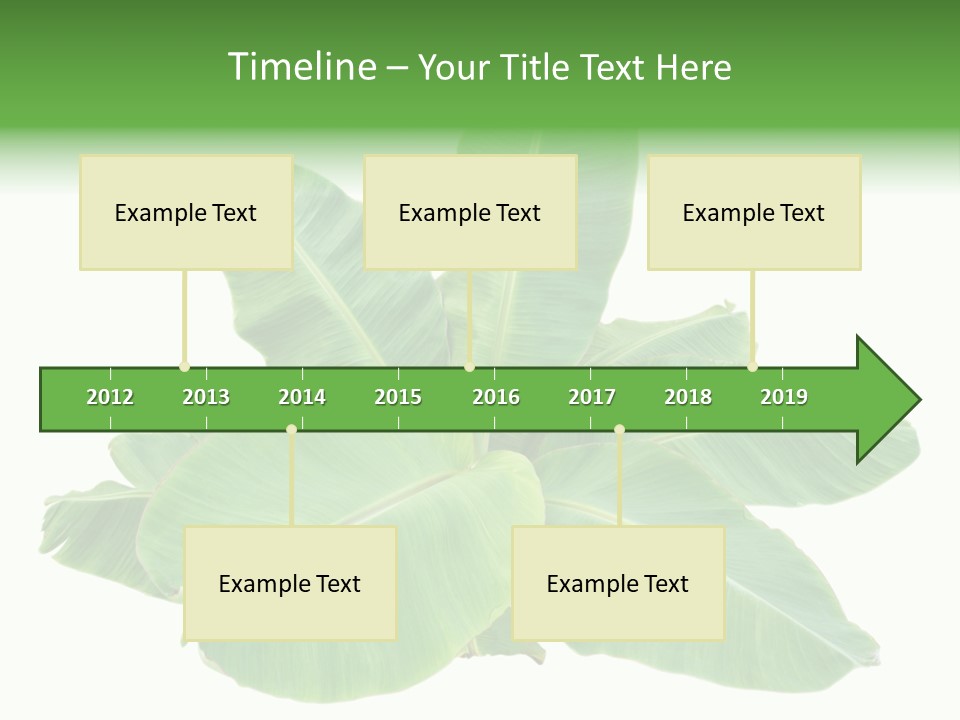 Timeline – Your Title Text Here

Example Text

Example Text

Example Text

2012 2013 2014 2015 2016 2017 2018 2019

Example Text

Example Text